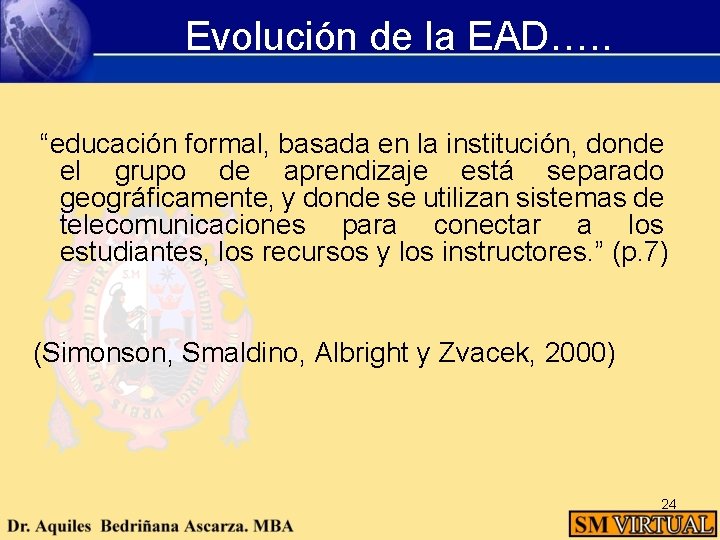 Evolución de la EAD…..

“educación formal, basada en la institución, donde el grupo de aprendizaje está separado geográficamente, y donde se utilizan sistemas de telecomunicaciones para conectar a los estudiantes, los recursos y los instructores.” (p.7)

(Simonson, Smaldino, Albright y Zvacek, 2000)

24

Dr. Aquiles Bedriñana Ascarza. MBA

SM VIRTUAL